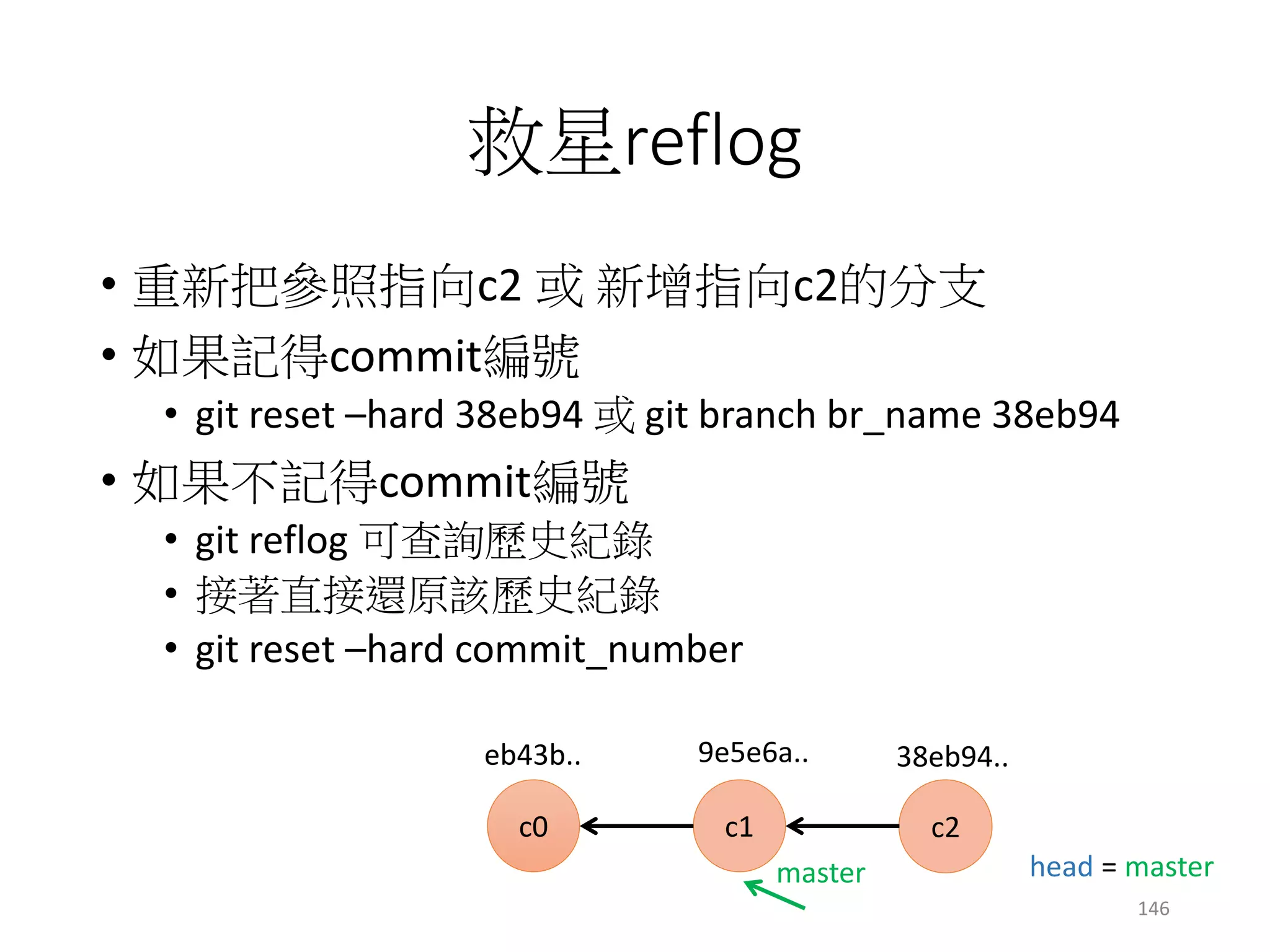 救星reflog

• 重新把參照指向c2 或 新增指向c2的分支
• 如果記得commit編號
  • git reset –hard 38eb94 或 git branch br_name 38eb94
• 如果不記得commit編號
  • git reflog 可查詢歷史紀錄
  • 接著直接還原該歷史紀錄
  • git reset –hard commit_number

eb43b..
9e5e6a..
38eb94..
c0
c1
c2
master
head = master

146